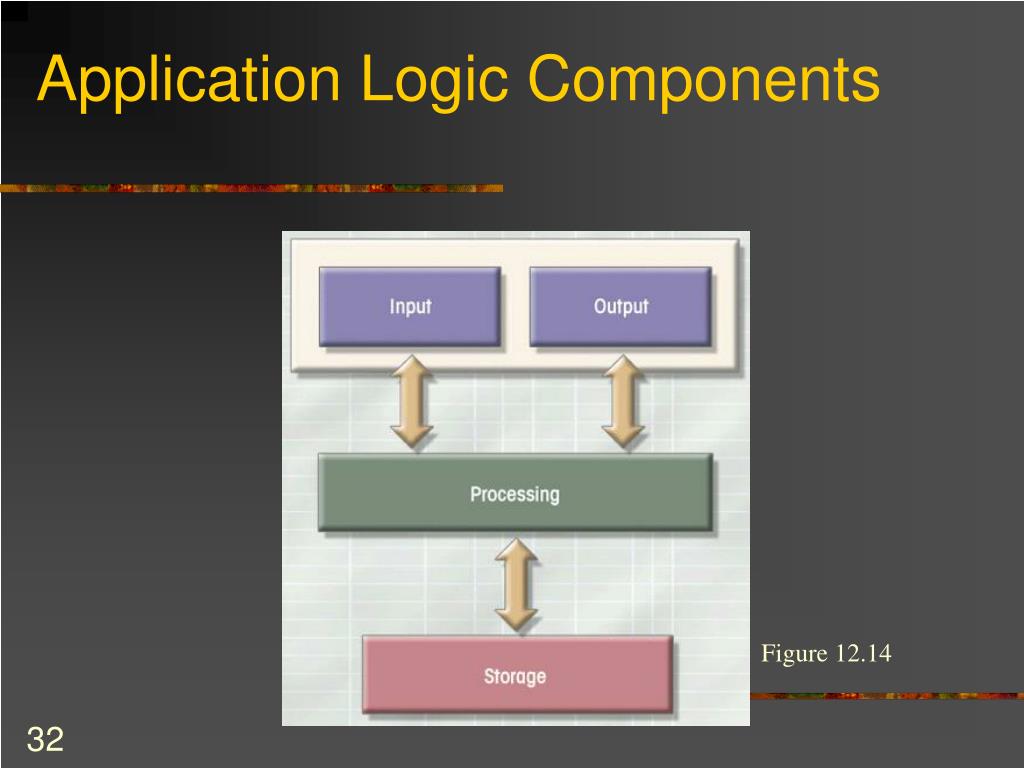 Application Logic Components

Input

Output

Processing

Storage

Figure 12.14

32